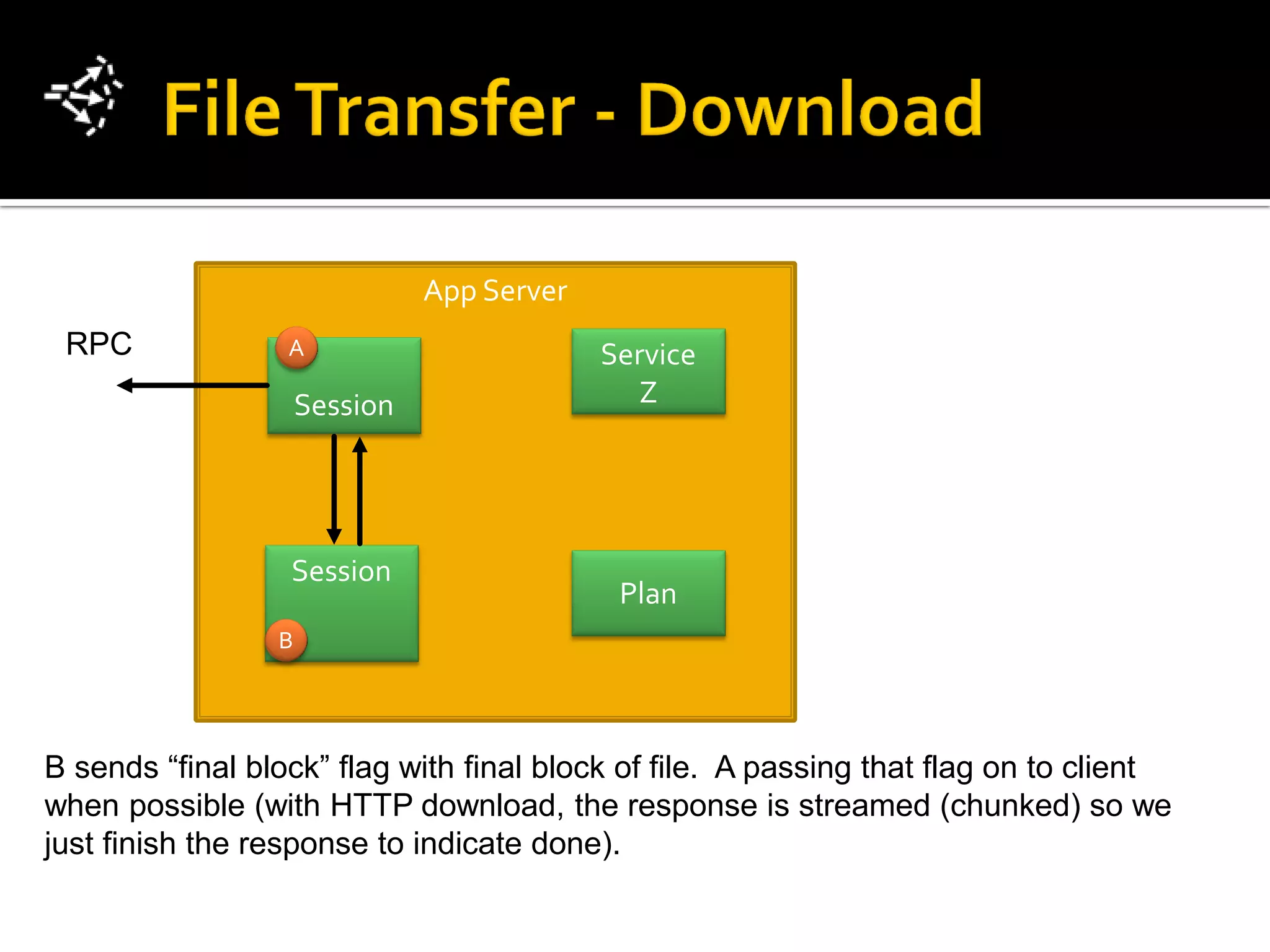 File Transfer - Download

App Server

RPC

A

Session

Service Z

Session

B

Plan

B sends “final block” flag with final block of file. A passing that flag on to client when possible (with HTTP download, the response is streamed (chunked) so we just finish the response to indicate done).